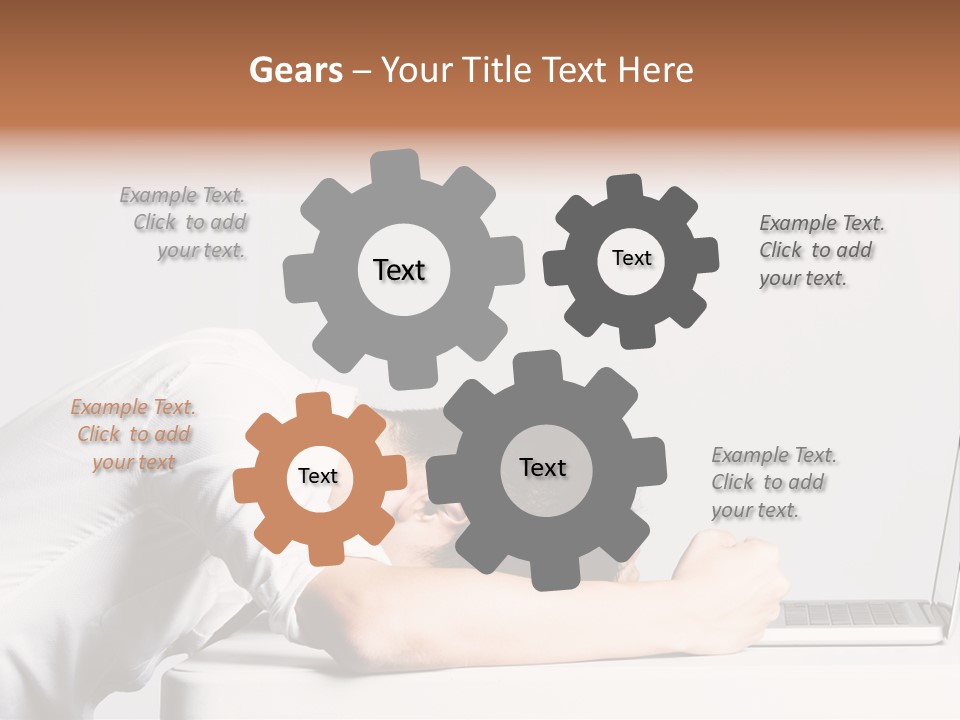 Gears – Your Title Text Here

Example Text. Click to add your text.

Text

Text

Example Text. Click to add your text.

Example Text. Click to add your text

Text

Text

Example Text. Click to add your text.